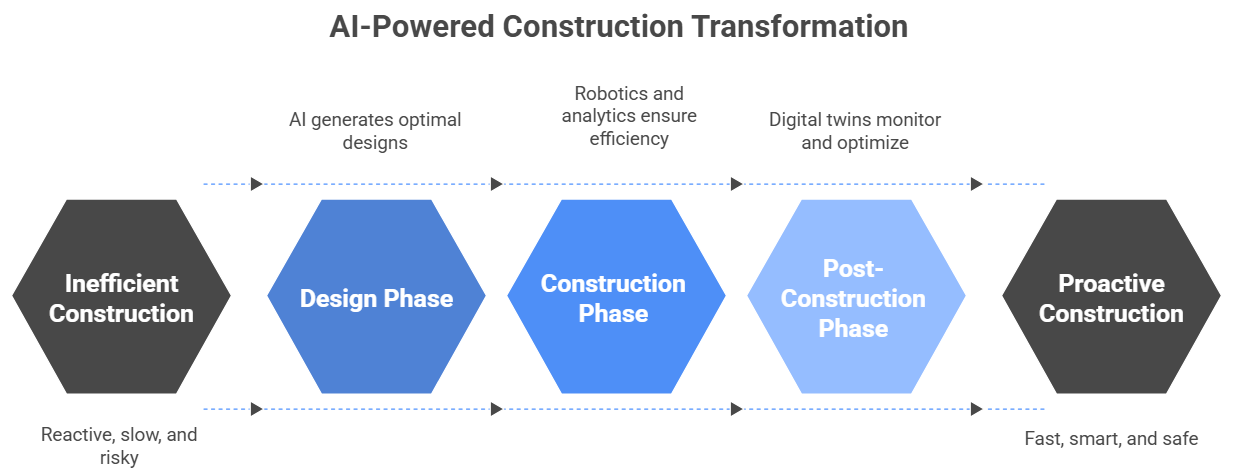 AI-Powered Construction Transformation

AI generates optimal designs

Robotics and analytics ensure efficiency

Digital twins monitor and optimize

Inefficient Construction

Design Phase

Construction Phase

Post-Construction Phase

Proactive Construction

Reactive, slow, and risky

Fast, smart, and safe